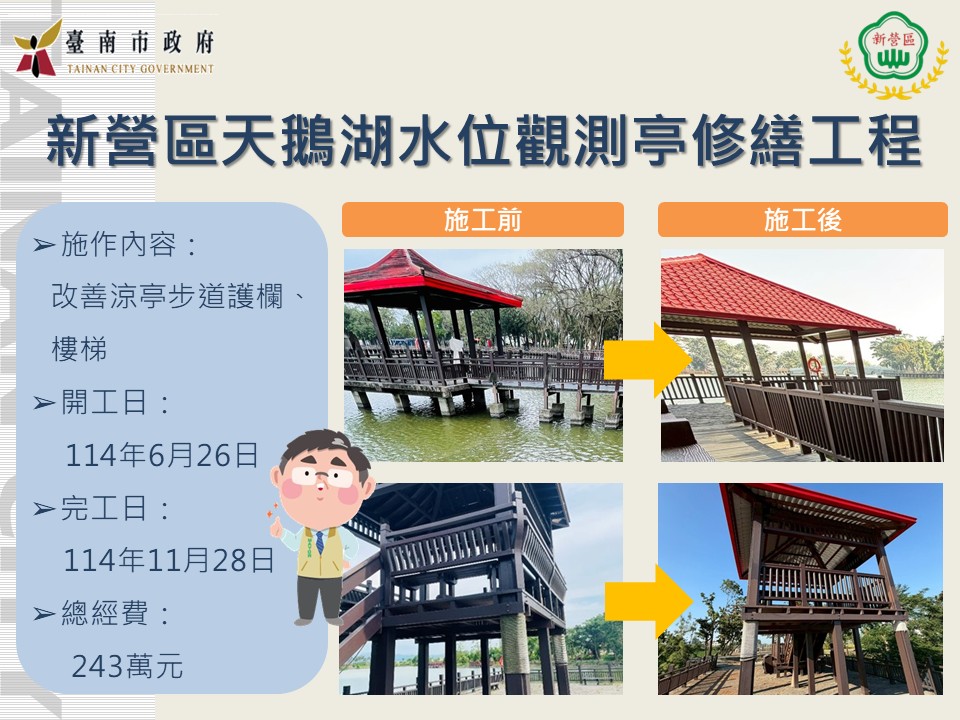 臺南市政府
TAINAN CITY GOVERNMENT

新營區

新營區天鵝湖水位觀測亭修繕工程

➢施作內容：
改善涼亭步道護欄、樓梯
➢開工日：
114年6月26日
➢完工日：
114年11月28日
➢總經費：
243萬元

施工前

施工後